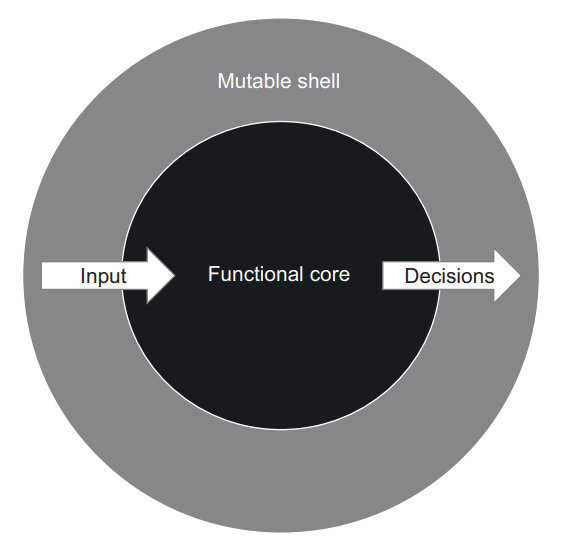 Mutable shell

Input

Functional core

Decisions